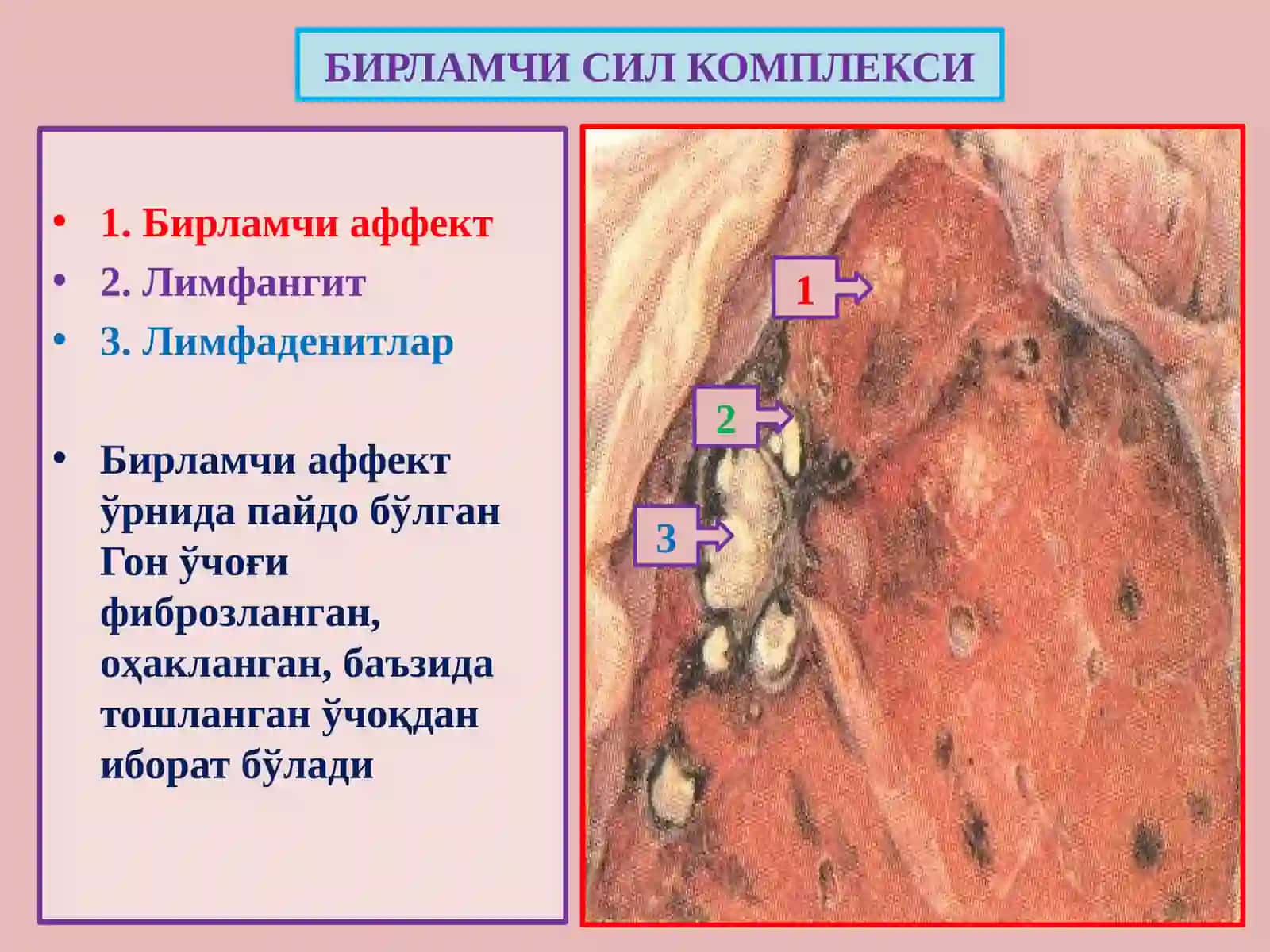 БИРЛАМЧИ СИЛ КОМПЛЕКСИ

• 1. Бирламчи аффект
• 2. Лимфангит
• 3. Лимфаденитлар

• Бирламчи аффект ўрнида пайдо бўлган Гон ўчоғи фиброзланган, оҳакланган, баъзида тошланган ўчоқдан иборат бўлади

1
2
3